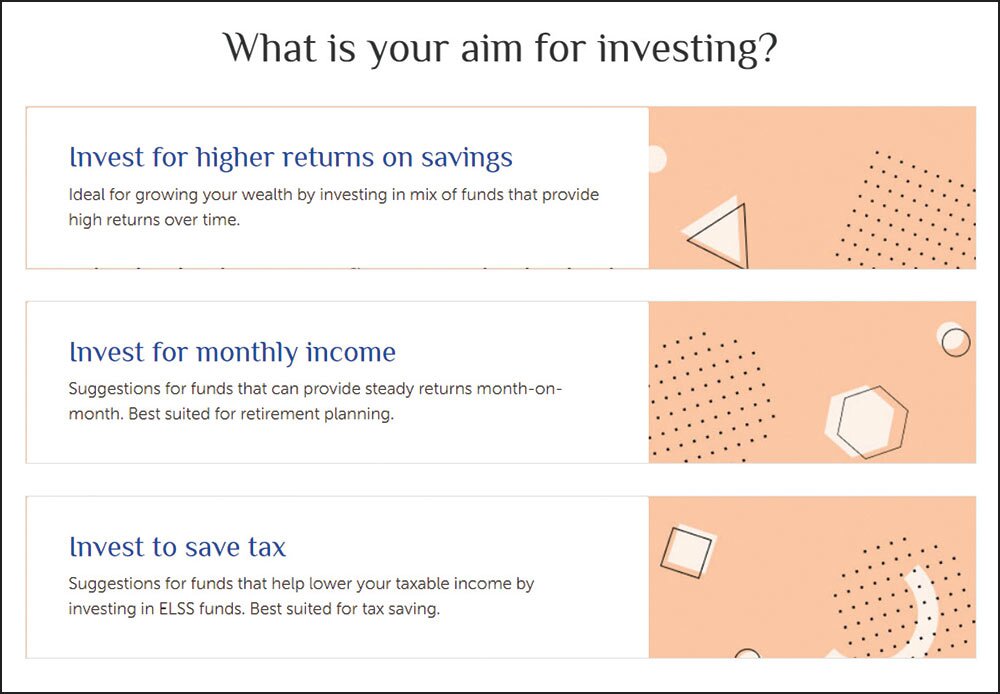 What is your aim for investing?

Invest for higher returns on savings

Ideal for growing your wealth by investing in mix of funds that provide high returns over time.

Invest for monthly income

Suggestions for funds that can provide steady returns month-on-month. Best suited for retirement planning.

Invest to save tax

Suggestions for funds that help lower your taxable income by investing in ELSS funds. Best suited for tax saving.